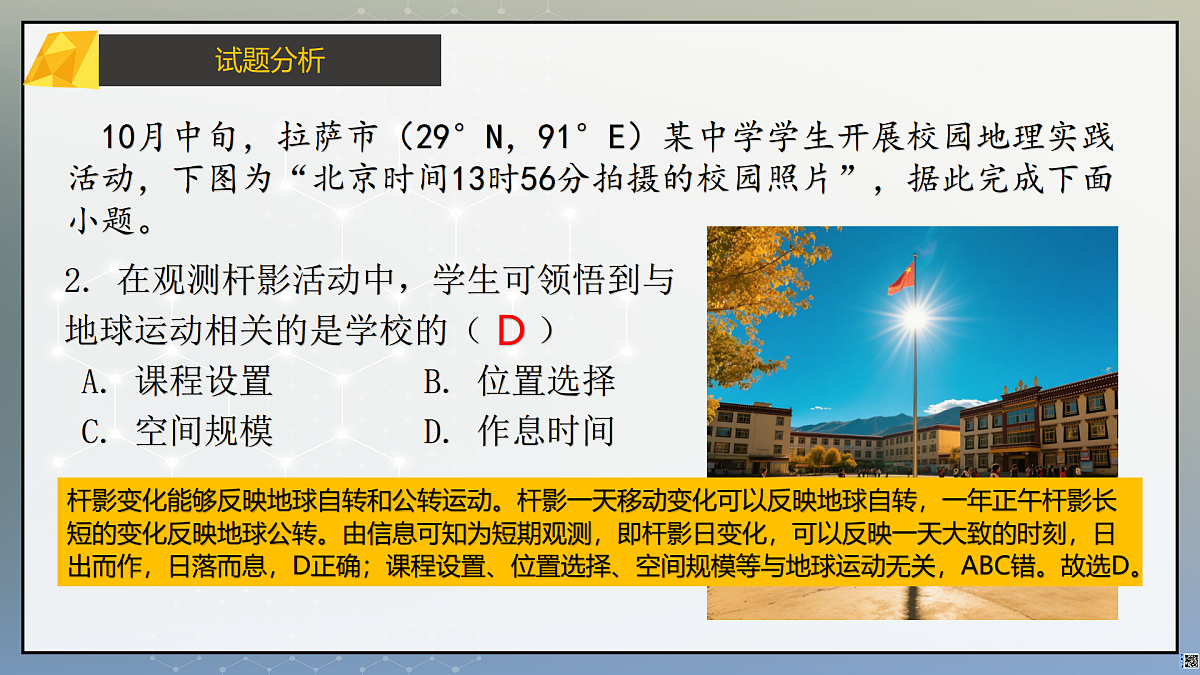 试题分析

10月中旬，拉萨市（29°N，91°E）某中学学生开展校园地理实践活动，下图为“北京时间13时56分拍摄的校园照片”，据此完成下面小题。

2. 在观测杆影活动中，学生可领悟到与地球运动相关的是学校的（ D ）

A. 课程设置　　B. 位置选择

C. 空间规模　　D. 作息时间

杆影变化能够反映地球自转和公转运动。杆影一天移动变化可以反映地球自转，一年正午杆影长短的变化反映地球公转。由信息可知为短期观测，即杆影日变化，可以反映一天大致的时刻，日出而作，日落而息，D正确；课程设置、位置选择、空间规模等与地球运动无关，ABC错。故选D。